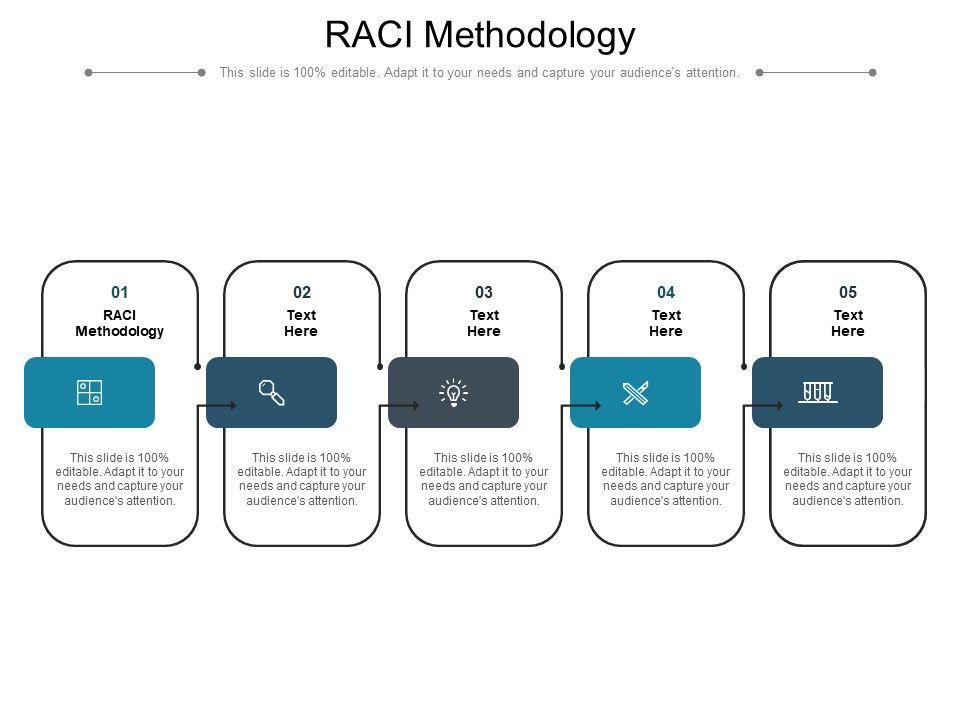 RACI Methodology

This slide is 100% editable. Adapt it to your needs and capture your audience's attention.

01
RACI Methodology

This slide is 100% editable. Adapt it to your needs and capture your audience's attention.

02
Text Here

This slide is 100% editable. Adapt it to your needs and capture your audience's attention.

03
Text Here

This slide is 100% editable. Adapt it to your needs and capture your audience's attention.

04
Text Here

This slide is 100% editable. Adapt it to your needs and capture your audience's attention.

05
Text Here

This slide is 100% editable. Adapt it to your needs and capture your audience's attention.